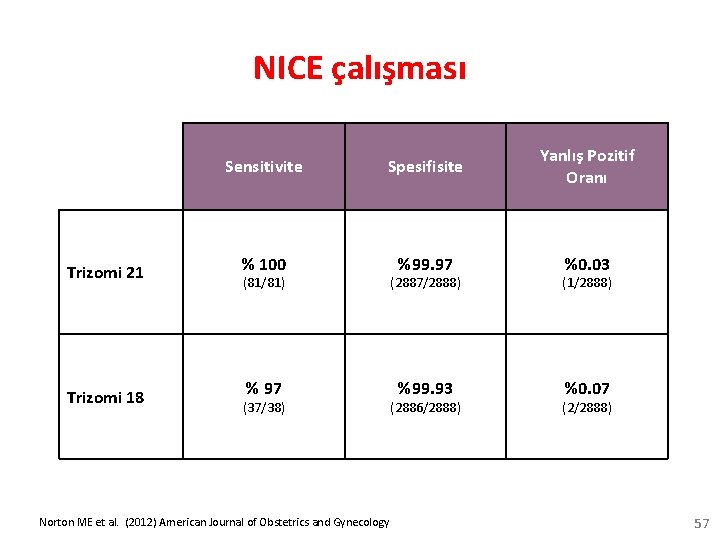 NICE çalışması

| | Sensitivite | Spesifisite | Yanlış Pozitif Oranı |
|---|---|---|---|
| Trizomi 21 | % 100 (81/81) | %99.97 (2887/2888) | %0.03 (1/2888) |
| Trizomi 18 | % 97 (37/38) | %99.93 (2886/2888) | %0.07 (2/2888) |

Norton ME et al. (2012) American Journal of Obstetrics and Gynecology

57